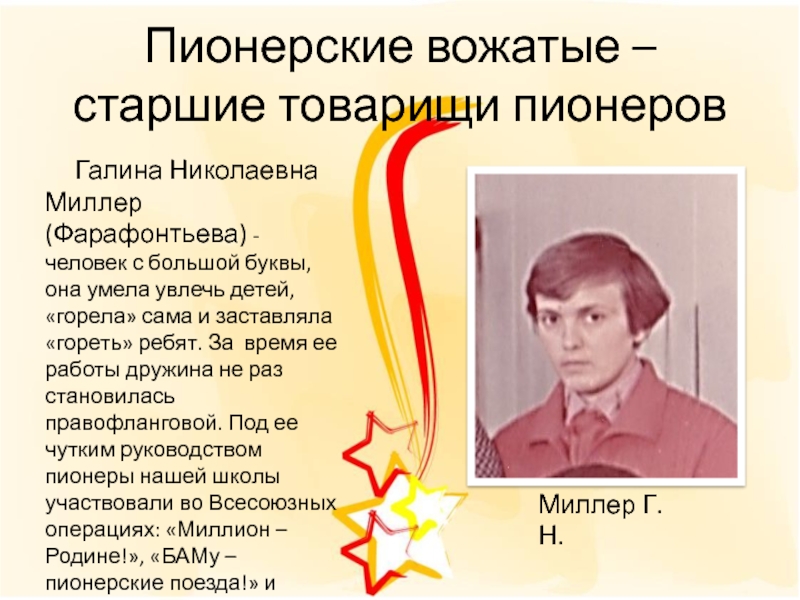 Пионерские вожатые – старшие товарищи пионеров

Галина Николаевна Миллер (Фарафонтьева) - человек с большой буквы, она умела увлечь детей, «горела» сама и заставляла «гореть» ребят. За время ее работы дружина не раз становилась правофланговой. Под ее чутким руководством пионеры нашей школы участвовали во Всесоюзных операциях: «Миллион – Родине!», «БАМу – пионерские поезда!» и

Миллер Г. Н.